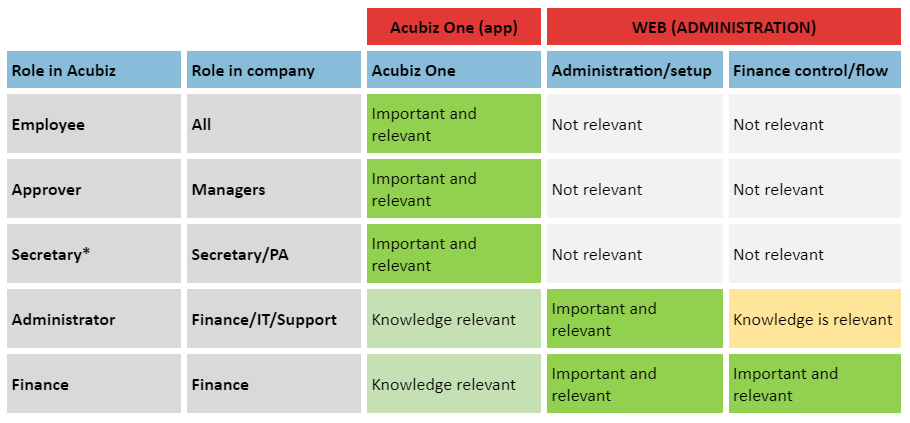 | | | Acubiz One (app) | WEB (ADMINISTRATION) | |
|---|---|---|---|---|
| Role in Acubiz | Role in company | Acubiz One | Administration/setup | Finance control/flow |
| Employee | All | Important and relevant | Not relevant | Not relevant |
| Approver | Managers | Important and relevant | Not relevant | Not relevant |
| Secretary* | Secretary/PA | Important and relevant | Not relevant | Not relevant |
| Administrator | Finance/IT/Support | Knowledge relevant | Important and relevant | Knowledge is relevant |
| Finance | Finance | Knowledge relevant | Important and relevant | Important and relevant |